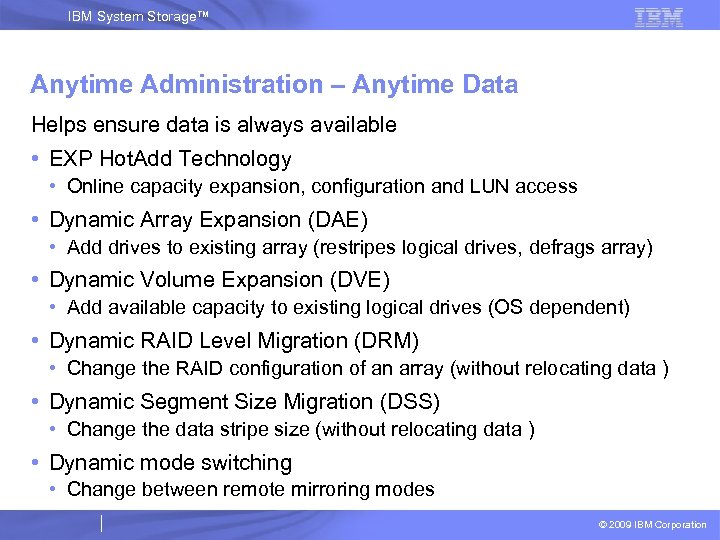 IBM System Storage™

IBM

Anytime Administration – Anytime Data

Helps ensure data is always available

• EXP HotAdd Technology
  • Online capacity expansion, configuration and LUN access
• Dynamic Array Expansion (DAE)
  • Add drives to existing array (restripes logical drives, defrags array)
• Dynamic Volume Expansion (DVE)
  • Add available capacity to existing logical drives (OS dependent)
• Dynamic RAID Level Migration (DRM)
  • Change the RAID configuration of an array (without relocating data )
• Dynamic Segment Size Migration (DSS)
  • Change the data stripe size (without relocating data )
• Dynamic mode switching
  • Change between remote mirroring modes

© 2009 IBM Corporation